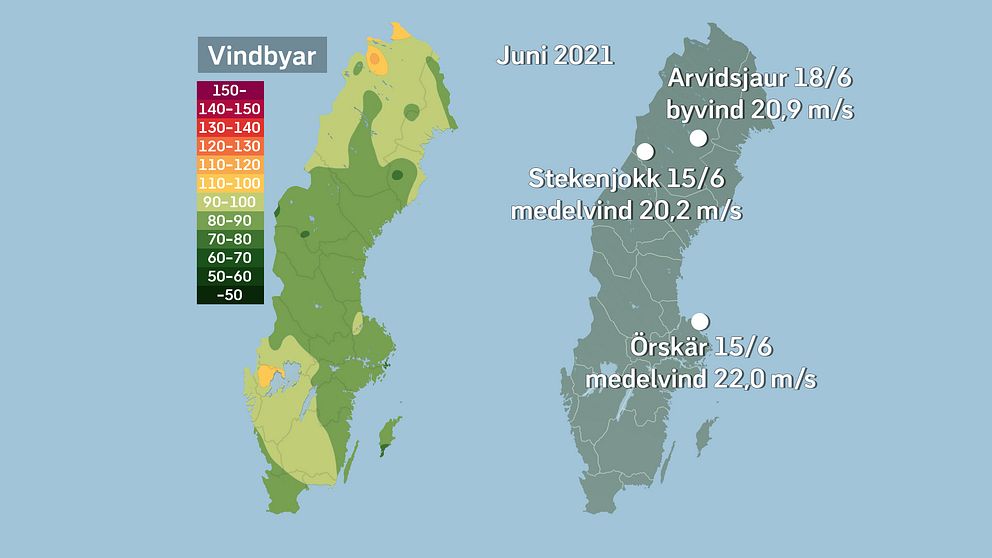 Vindbyar

150-
140-150
130-140
120-130
110-120
110-100
90-100
80-90
70-80
60-70
50-60
-50

Juni 2021

Arvidsjaur 18/6
byvind 20,9 m/s

Stekenjokk 15/6
medelvind 20,2 m/s

Örskär 15/6
medelvind 22,0 m/s